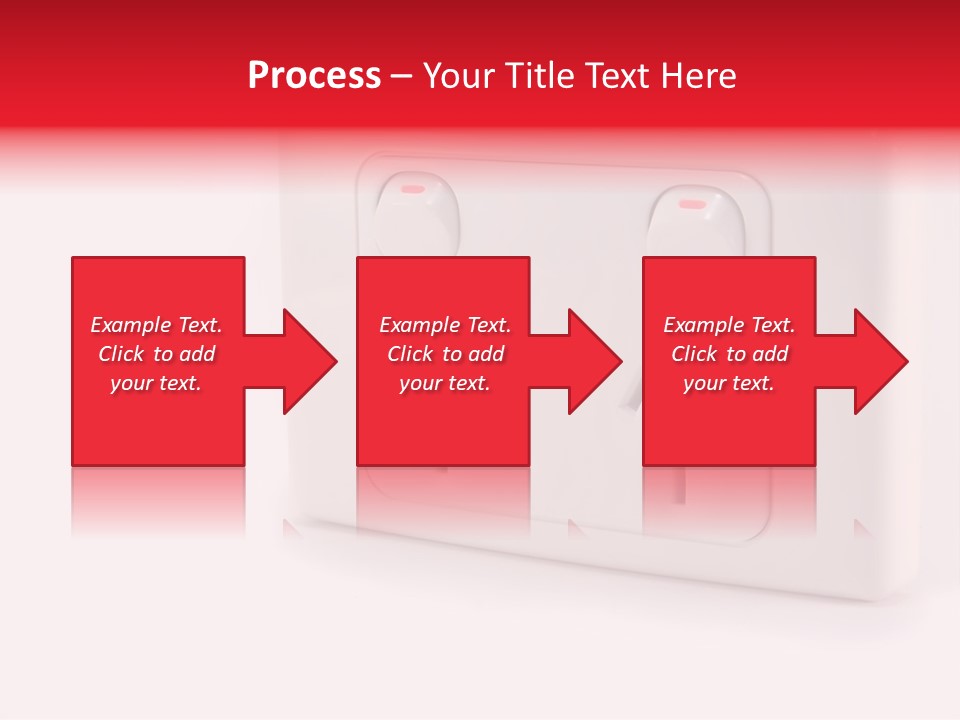 Process – Your Title Text Here

Example Text. Click to add your text.

Example Text. Click to add your text.

Example Text. Click to add your text.